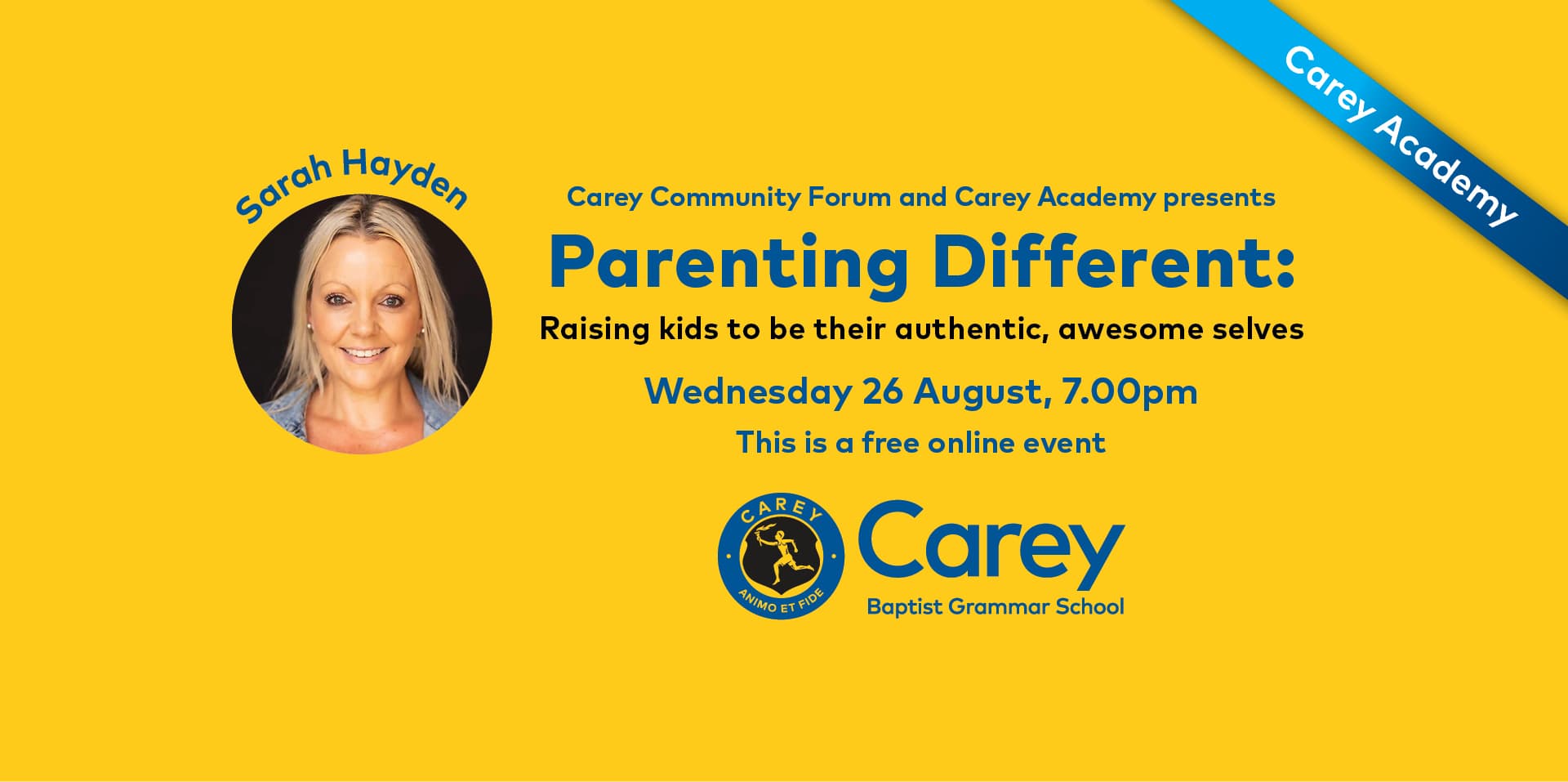 Carey Academy

Sarah Hayden

Carey Community Forum and Carey Academy presents

Parenting Different:

Raising kids to be their authentic, awesome selves

Wednesday 26 August, 7.00pm

This is a free online event

CAREY
ANIMO ET FIDE

Carey
Baptist Grammar School